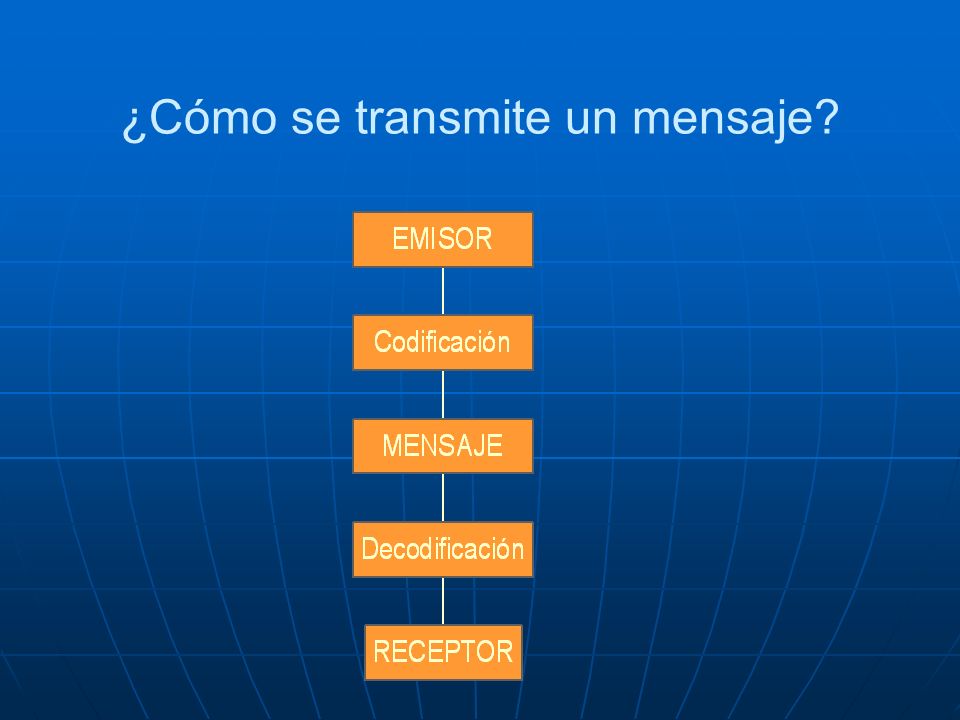 ¿Cómo se transmite un mensaje?

EMISOR

Codificación

MENSAJE

Decodificación

RECEPTOR